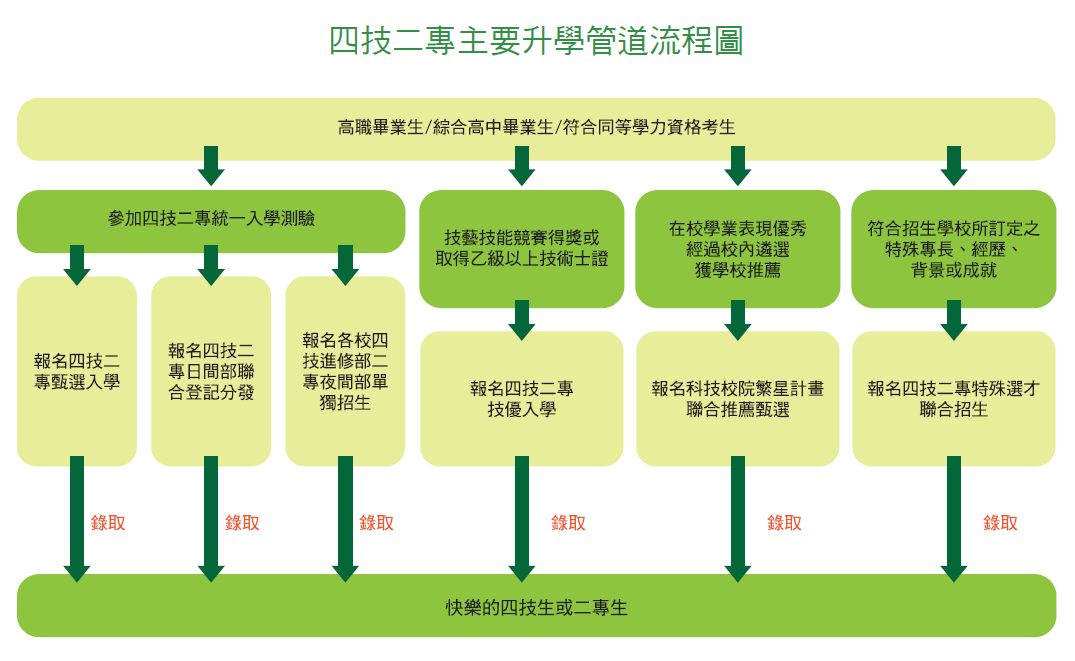 四技二專主要升學管道流程圖

高職畢業生/綜合高中畢業生/符合同等學力資格考生

參加四技二專統一入學測驗

技藝技能競賽得獎或取得乙級以上技術士證

在校學業表現優秀經過校內遴選獲學校推薦

符合招生學校所訂定之特殊專長、經歷、背景或成就

報名四技二專甄選入學

報名四技二專日間部聯合登記分發

報名各校四技進修部二專夜間部單獨招生

報名四技二專技優入學

報名科技校院繁星計畫聯合推薦甄選

報名四技二專特殊選才聯合招生

錄取

錄取

錄取

錄取

錄取

錄取

快樂的四技生或二專生